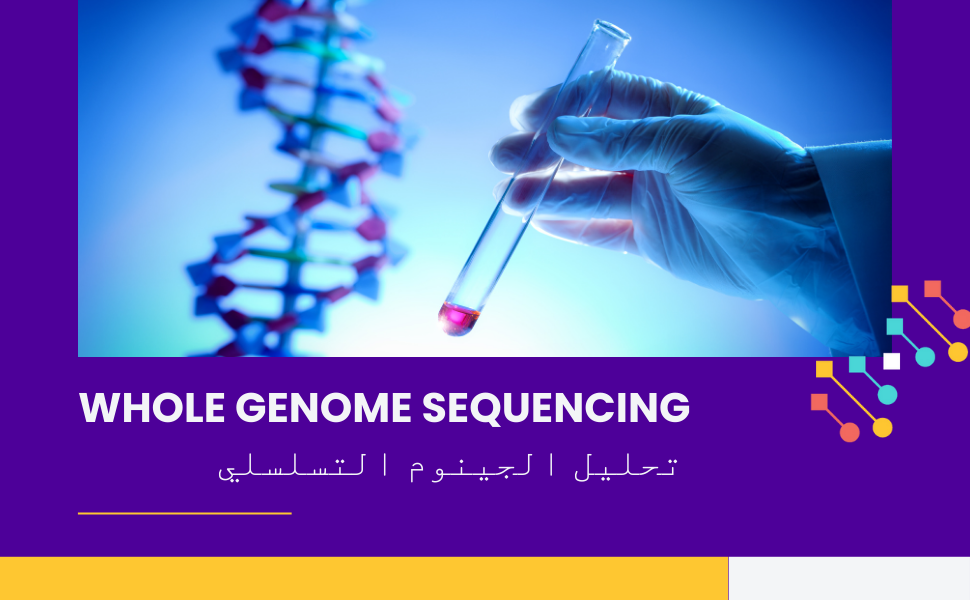 WHOLE GENOME SEQUENCING

تحليل الجينوم التسلسلي